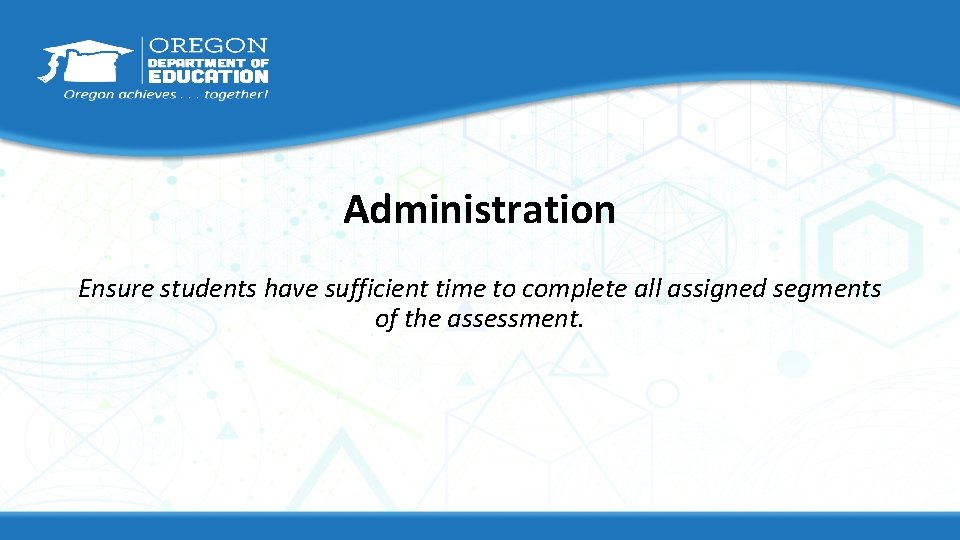 OREGON
DEPARTMENT OF
EDUCATION
Oregon achieves . . . together!

Administration

Ensure students have sufficient time to complete all assigned segments of the assessment.